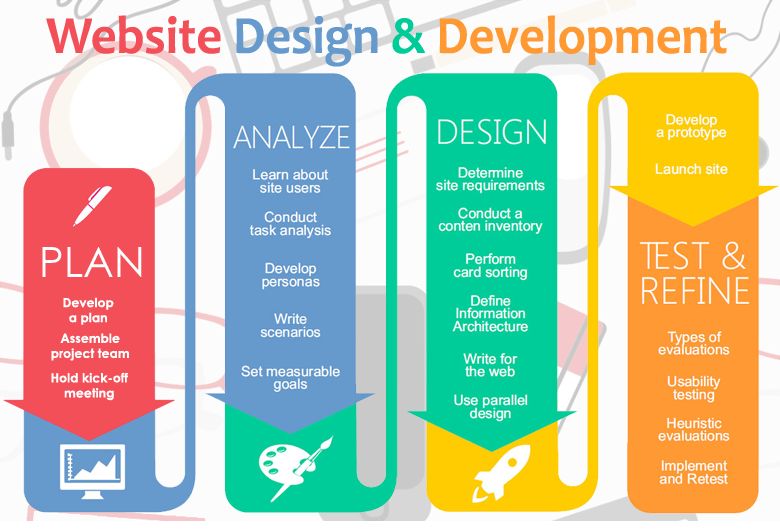 Website Design & Development

PLAN

Develop a plan

Assemble project team

Hold kick-off meeting

ANALYZE

Learn about site users

Conduct task analysis

Develop personas

Write scenarios

Set measurable goals

DESIGN

Determine site requirements

Conduct a conten inventory

Perform card sorting

Define Information Architecture

Write for the web

Use parallel design

Develop a prototype

Launch site

TEST & REFINE

Types of evaluations

Usability testing

Heuristic evaluations

Implement and Retest